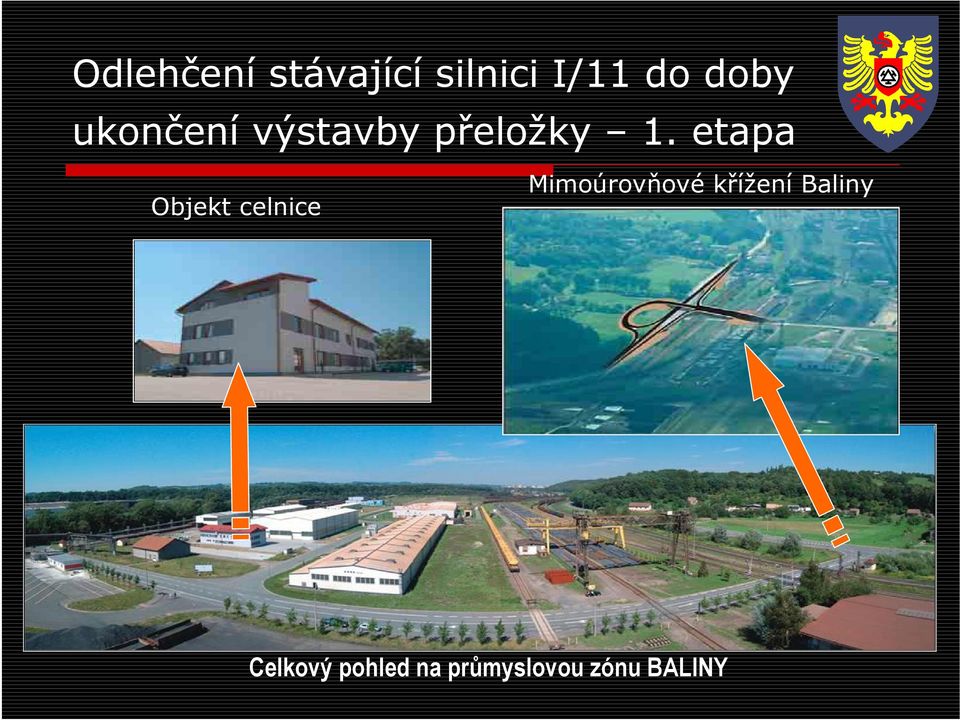 Odlehčení stávající silnici I/11 do doby ukončení výstavby přeložky – 1. etapa

Objekt celnice

Mimoúrovňové křížení Baliny

Celkový pohled na průmyslovou zónu BALINY